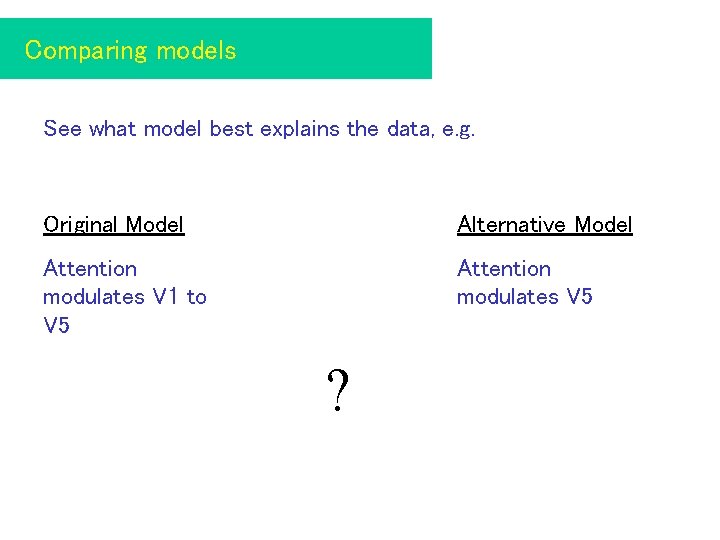 Comparing models

See what model best explains the data, e.g.

Original Model

Attention modulates V1 to V5

Alternative Model

Attention modulates V5

?